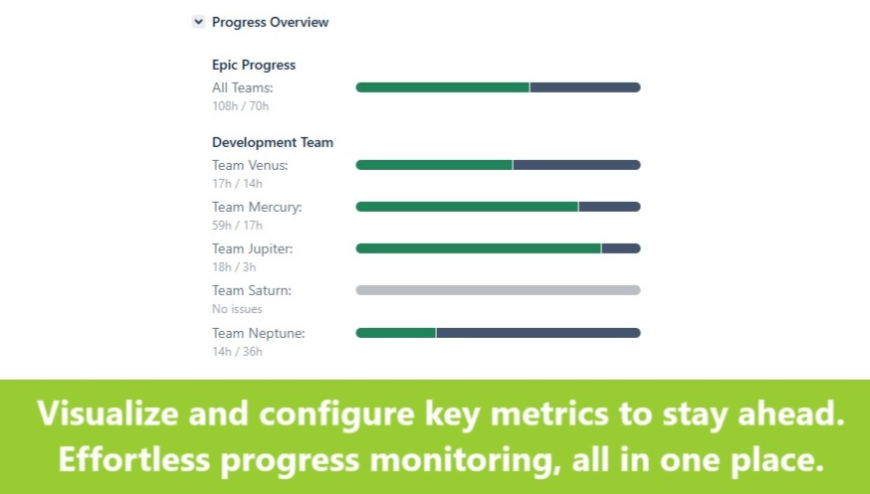 Progress Overview

Epic Progress

All Teams:
108h / 70h

Development Team

Team Venus:
17h / 14h

Team Mercury:
59h / 17h

Team Jupiter:
18h / 3h

Team Saturn:
No issues

Team Neptune:
14h / 36h

Visualize and configure key metrics to stay ahead. Effortless progress monitoring, all in one place.